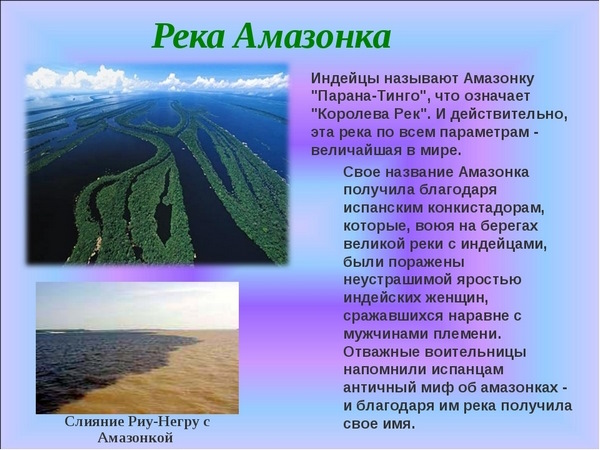 Река Амазонка

Индейцы называют Амазонку "Парана-Тинго", что означает "Королева Рек". И действительно, эта река по всем параметрам - величайшая в мире.

Свое название Амазонка получила благодаря испанским конкистадорам, которые, воюя на берегах великой реки с индейцами, были поражены неустрашимой яростью индейских женщин, сражавшихся наравне с мужчинами племени. Отважные воительницы напомнили испанцам античный миф об амазонках - и благодаря им река получила свое имя.

Слияние Риу-Негру с Амазонкой